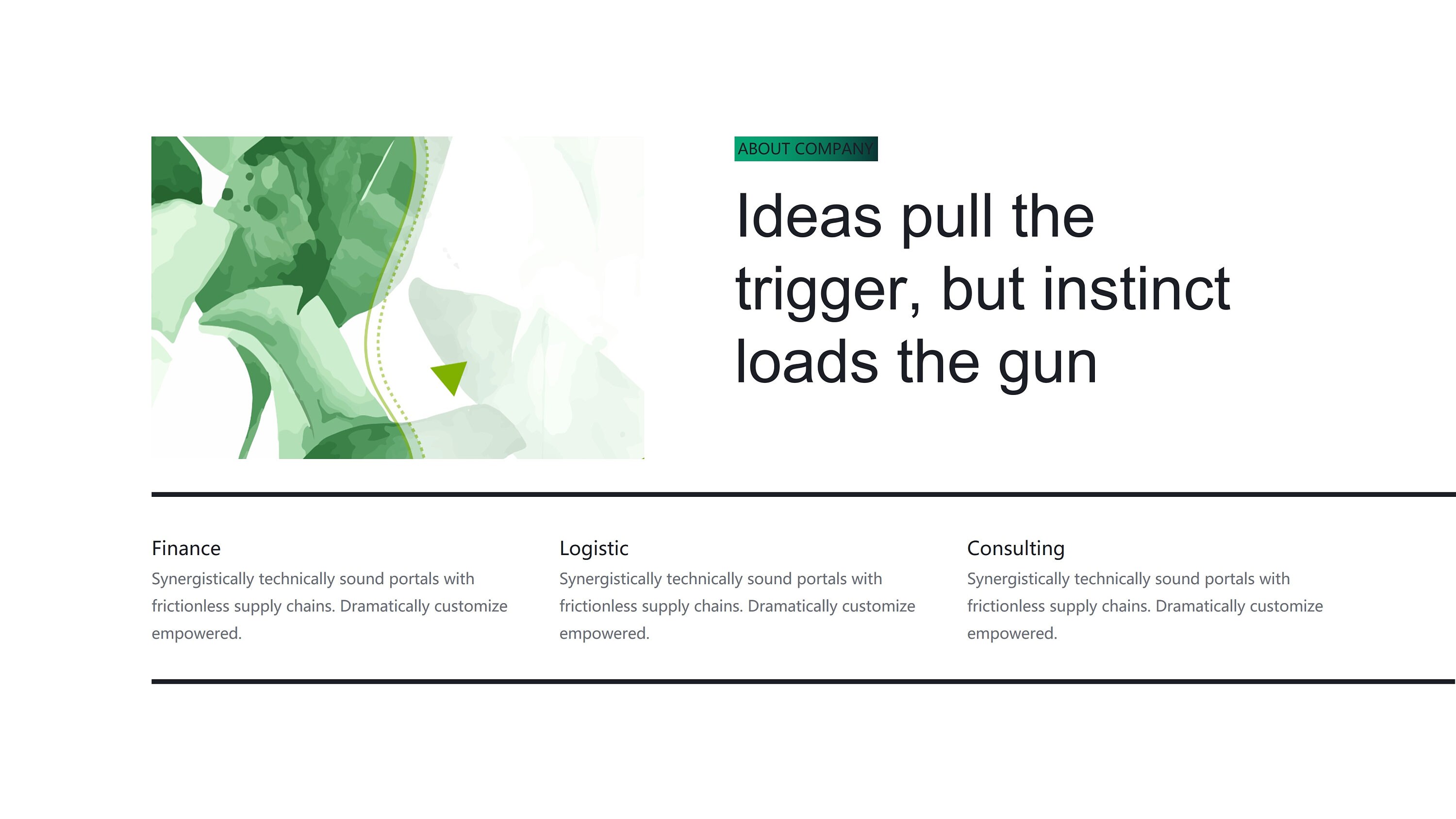 ABOUT COMPANY

Ideas pull the trigger, but instinct loads the gun

Finance
Synergistically technically sound portals with frictionless supply chains. Dramatically customize empowered.

Logistic
Synergistically technically sound portals with frictionless supply chains. Dramatically customize empowered.

Consulting
Synergistically technically sound portals with frictionless supply chains. Dramatically customize empowered.